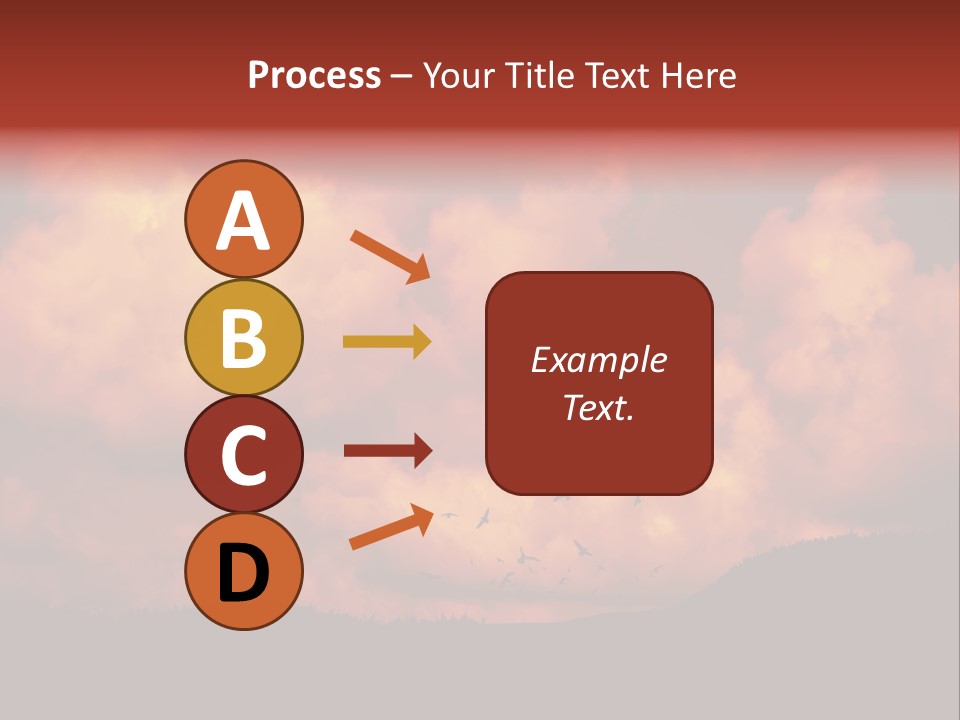 Process – Your Title Text Here

A

B

C

D

Example Text.